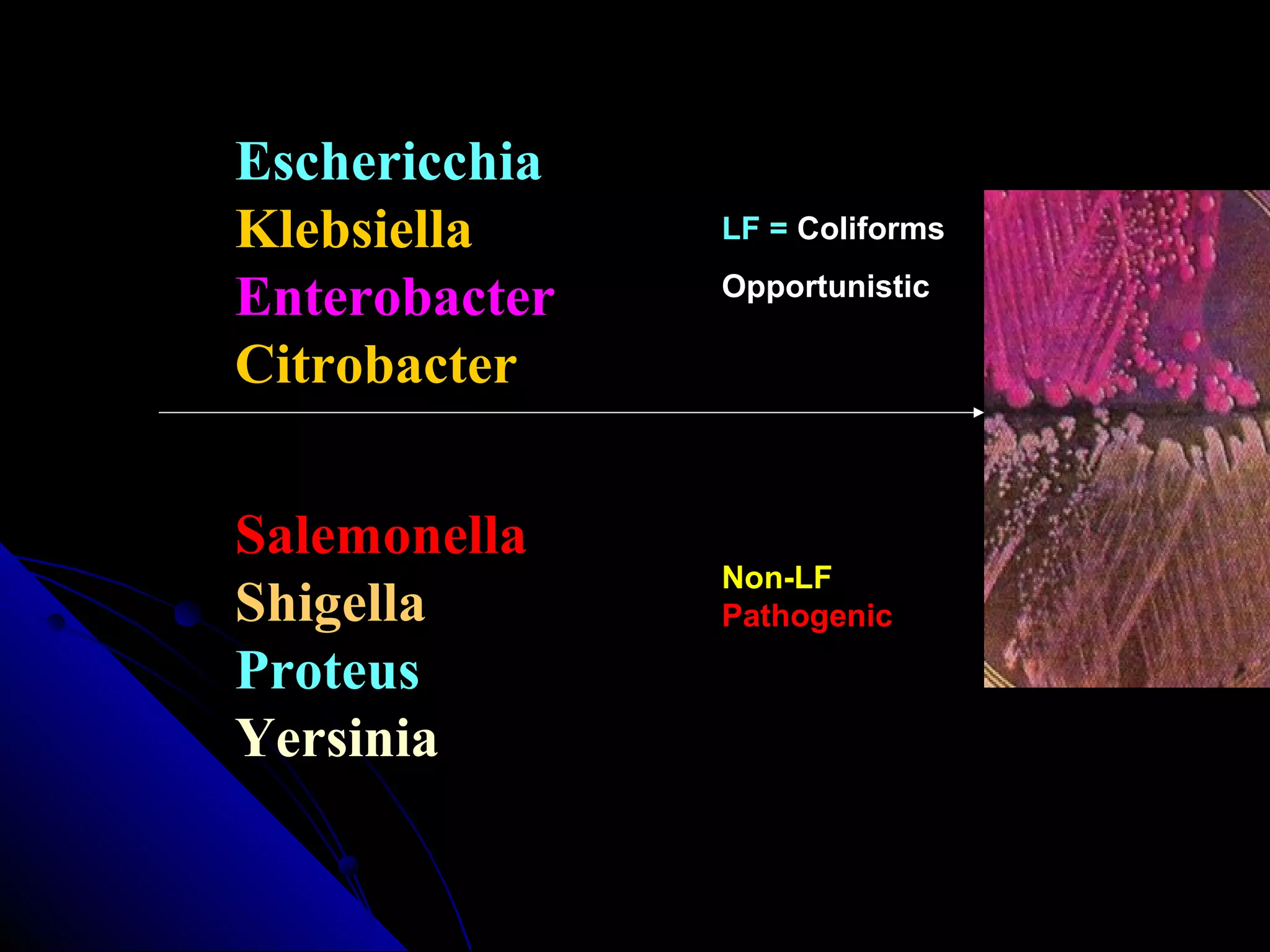 Eschericchia
Klebsiella
Enterobacter
Citrobacter

LF = Coliforms

Opportunistic

Salemonella
Shigella
Proteus
Yersinia

Non-LF
Pathogenic